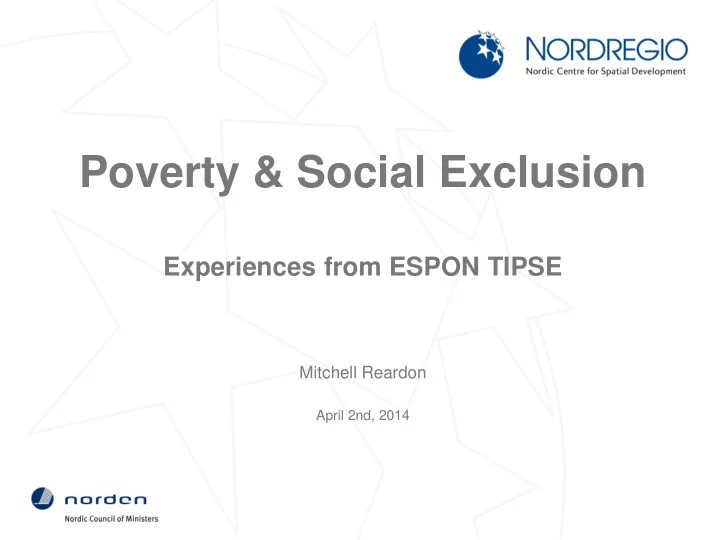 NORDREGIO
Nordic Centre for Spatial Development

Poverty & Social Exclusion

Experiences from ESPON TIPSE

Mitchell Reardon

April 2nd, 2014

norden
Nordic Council of Ministers